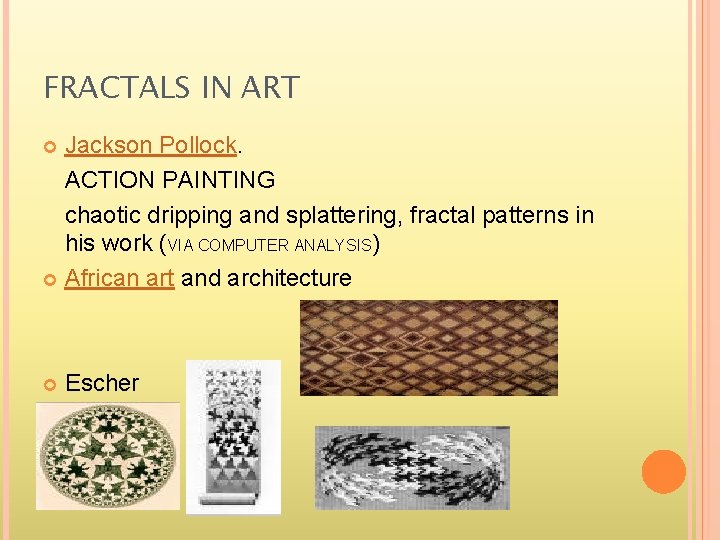 FRACTALS IN ART

Jackson Pollock.

ACTION PAINTING

chaotic dripping and splattering, fractal patterns in his work (VIA COMPUTER ANALYSIS)

African art and architecture

Escher